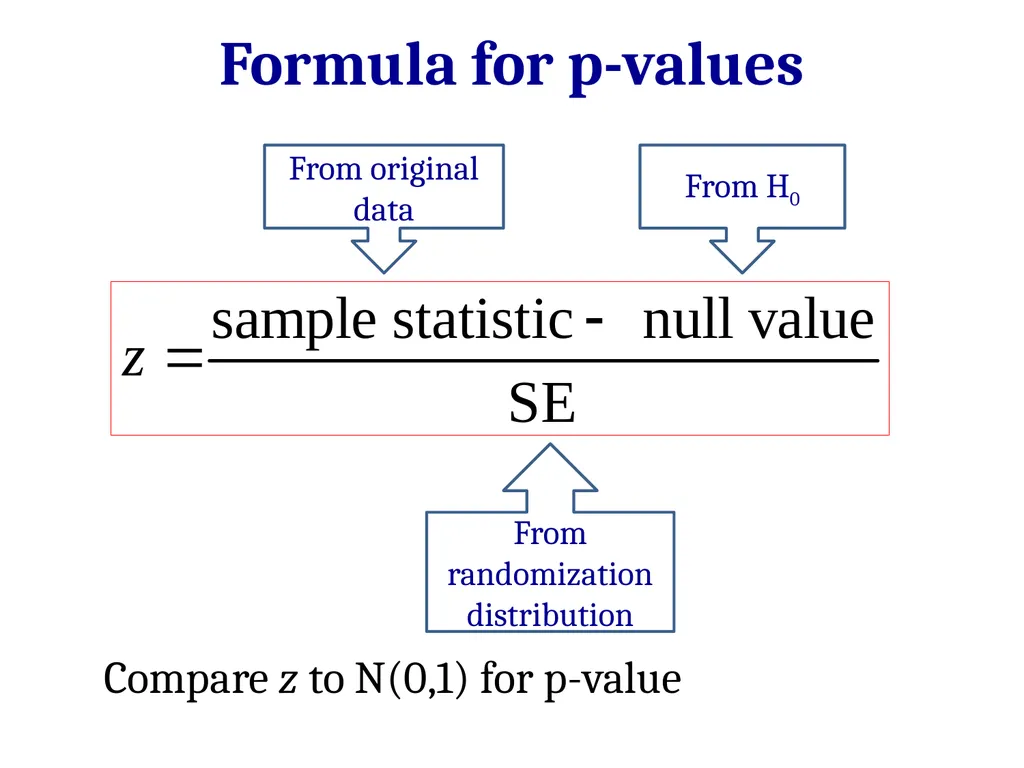 Formula for p-values

From original data

From $H_0$

$z = \frac{\text{sample statistic} - \text{null value}}{\text{SE}}$

From randomization distribution

Compare $z$ to N(0,1) for p-value